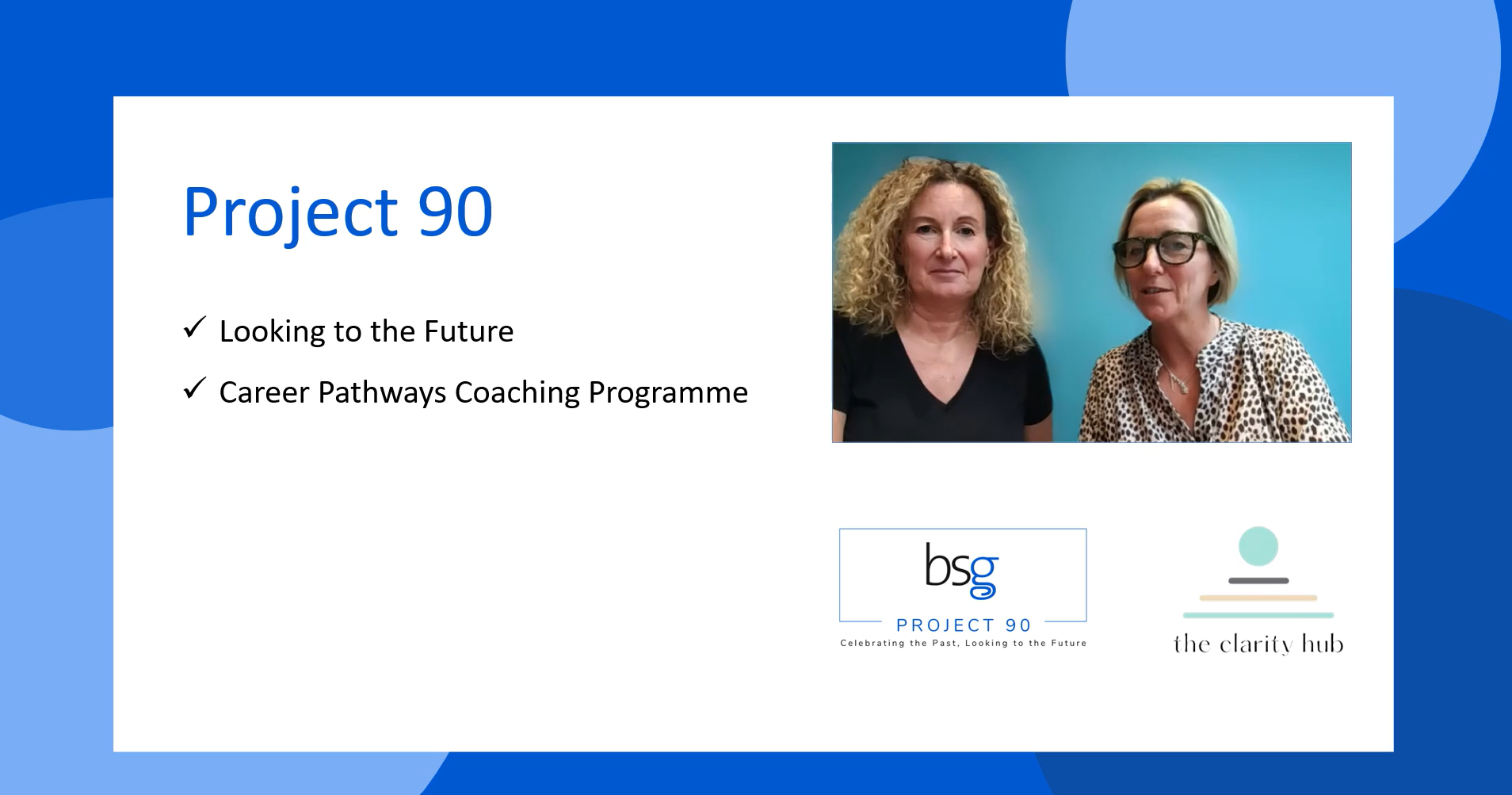 Project 90

✓ Looking to the Future

✓ Career Pathways Coaching Programme

bsg
PROJECT 90
Celebrating the Past, Looking to the Future

the clarity hub